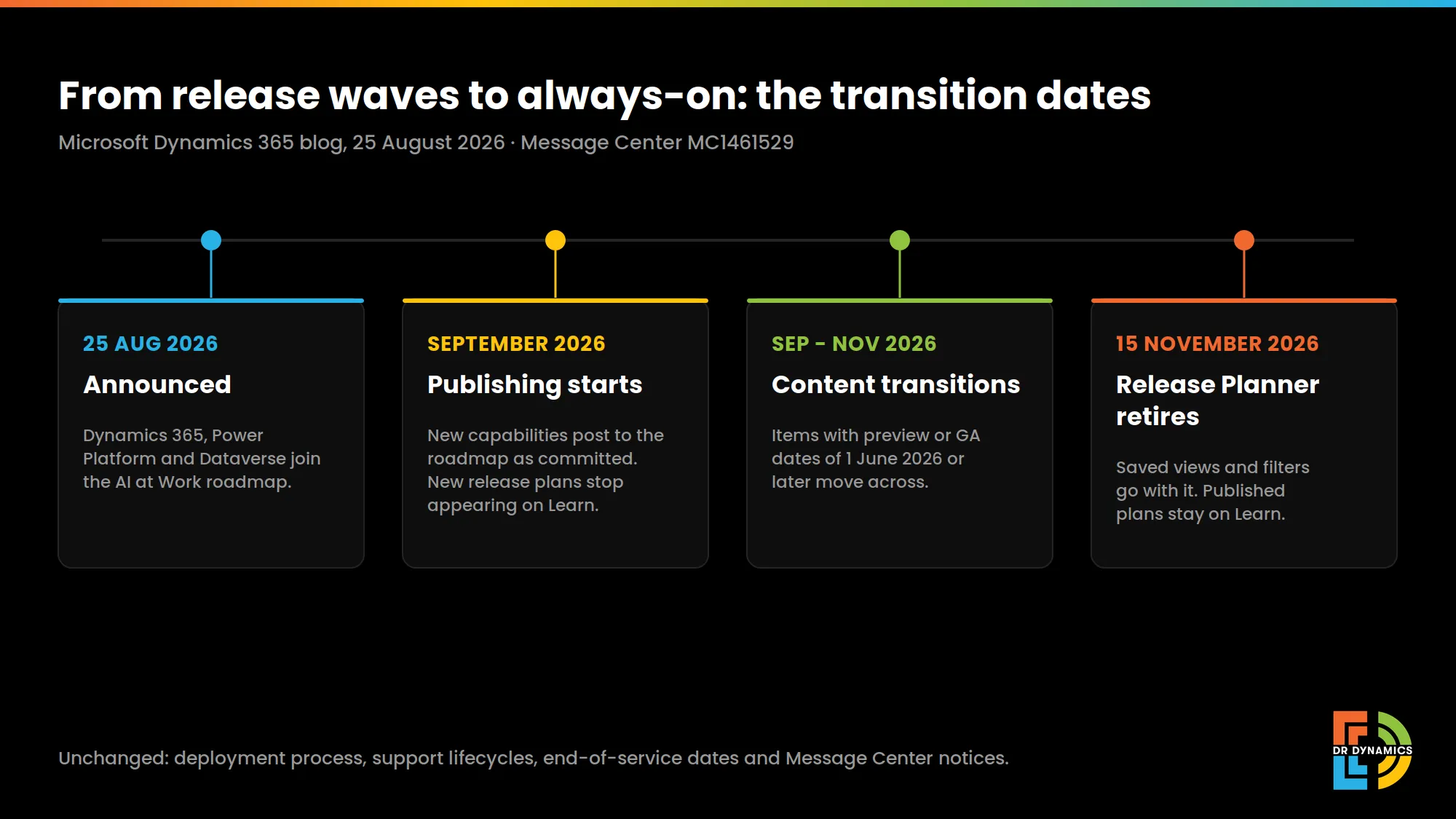 From release waves to always-on: the transition dates

Microsoft Dynamics 365 blog, 25 August 2026 · Message Center MC1461529

25 AUG 2026

Announced

Dynamics 365, Power Platform and Dataverse join the AI at Work roadmap.

SEPTEMBER 2026

Publishing starts

New capabilities post to the roadmap as committed. New release plans stop appearing on Learn.

SEP – NOV 2026

Content transitions

Items with preview or GA dates of 1 June 2026 or later move across.

15 NOVEMBER 2026

Release Planner retires

Saved views and filters go with it. Published plans stay on Learn.

Unchanged: deployment process, support lifecycles, end-of-service dates and Message Center notices.

DR DYNAMICS